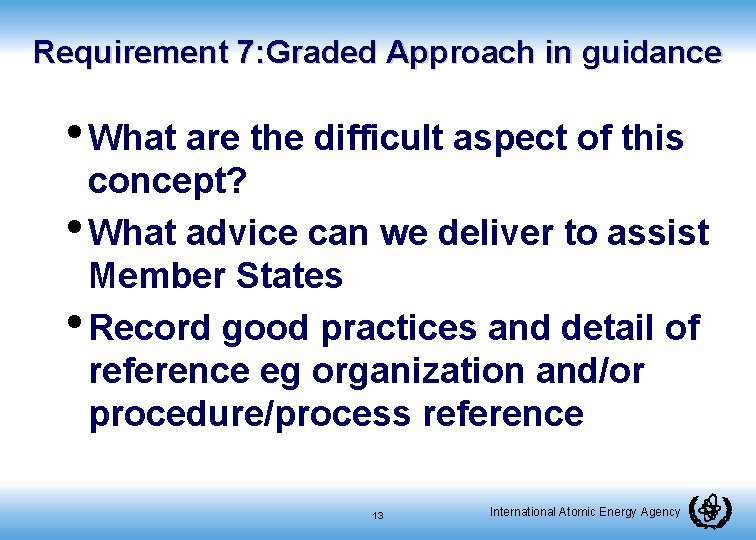 Requirement 7:Graded Approach in guidance

• What are the difficult aspect of this concept?

• What advice can we deliver to assist Member States

• Record good practices and detail of reference eg organization and/or procedure/process reference

13

International Atomic Energy Agency